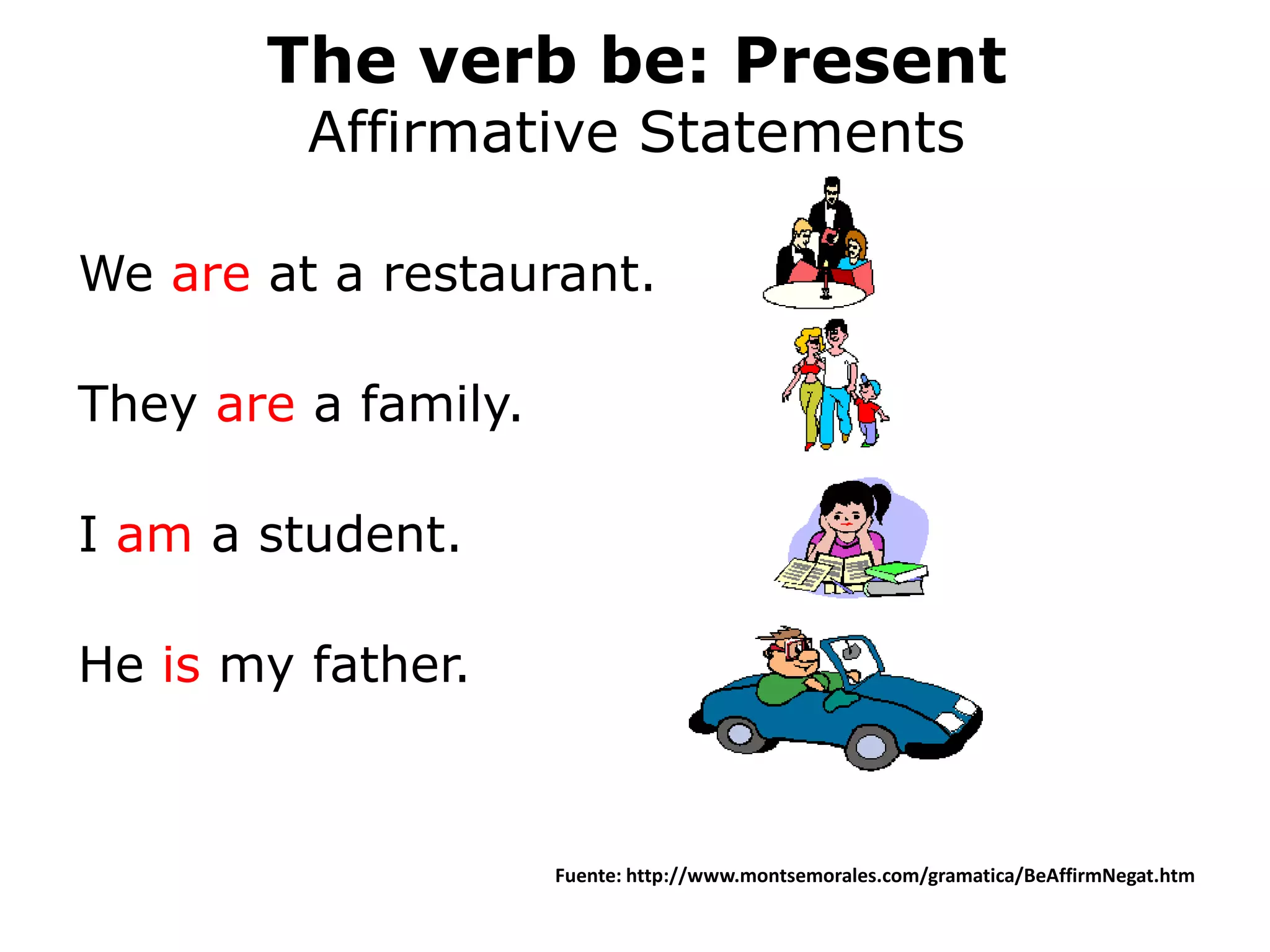 The verb be: Present
Affirmative Statements

We are at a restaurant.

They are a family.

I am a student.

He is my father.

Fuente: http://www.montsemorales.com/gramatica/BeAffirmNegat.htm